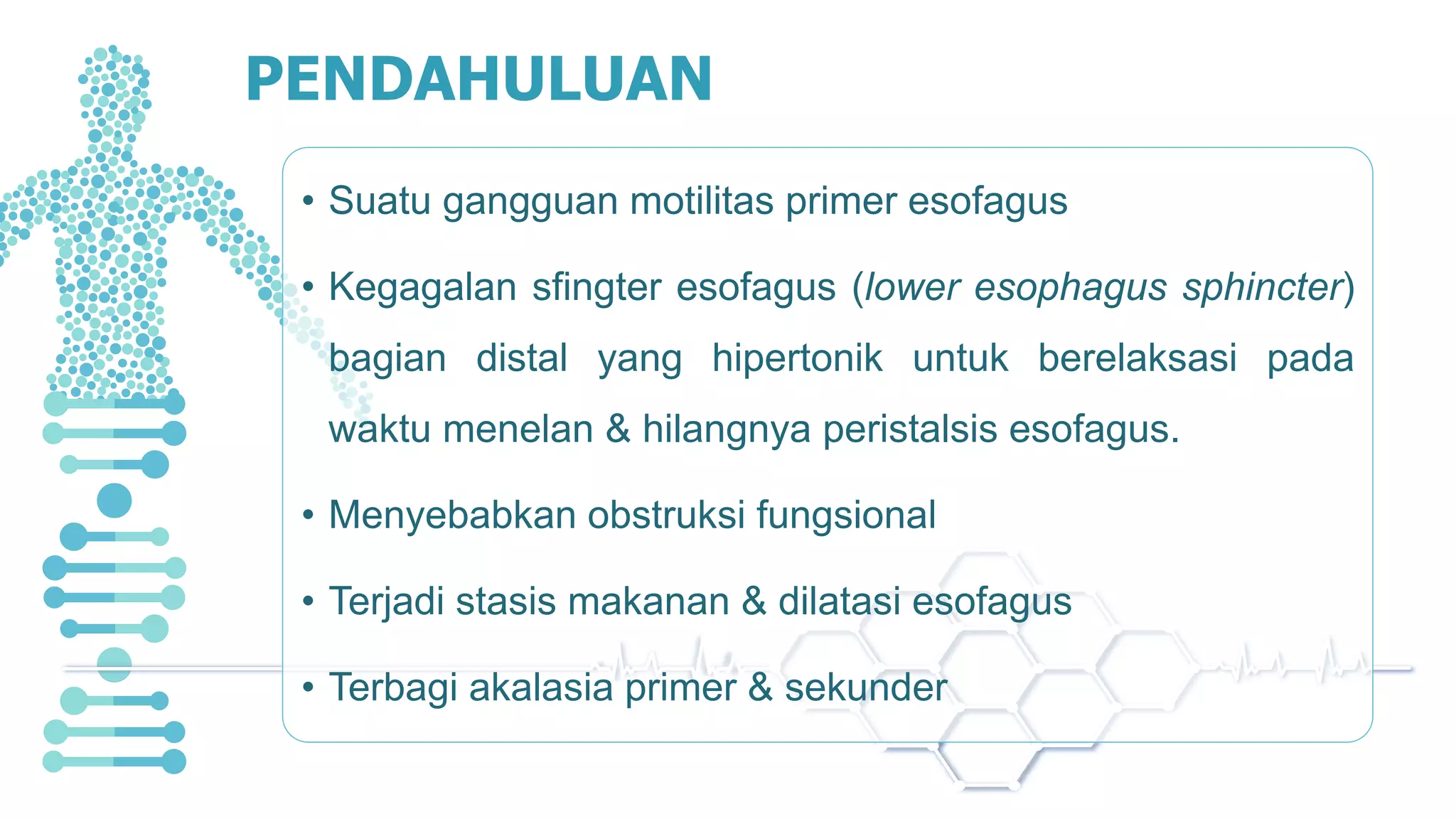 PENDAHULUAN

• Suatu gangguan motilitas primer esofagus

• Kegagalan sfingter esofagus (lower esophagus sphincter) bagian distal yang hipertonik untuk berelaksasi pada waktu menelan & hilangnya peristalsis esofagus.

• Menyebabkan obstruksi fungsional

• Terjadi stasis makanan & dilatasi esofagus

• Terbagi akalasia primer & sekunder